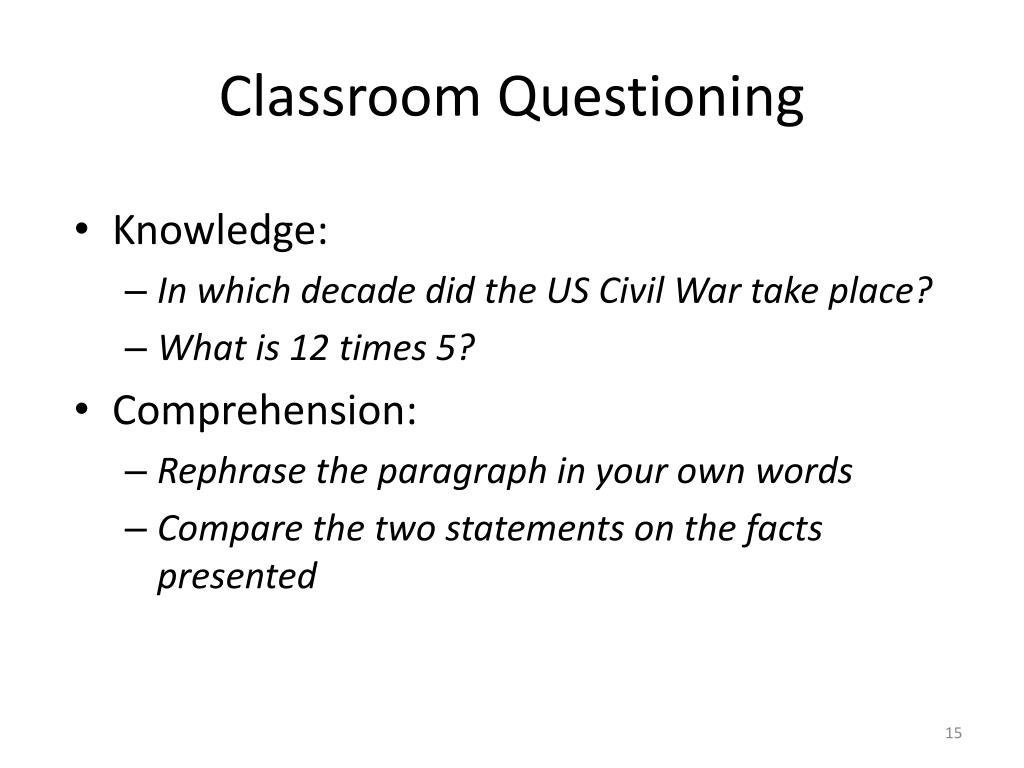 Classroom Questioning

• Knowledge:
– In which decade did the US Civil War take place?
– What is 12 times 5?
• Comprehension:
– Rephrase the paragraph in your own words
– Compare the two statements on the facts presented

15